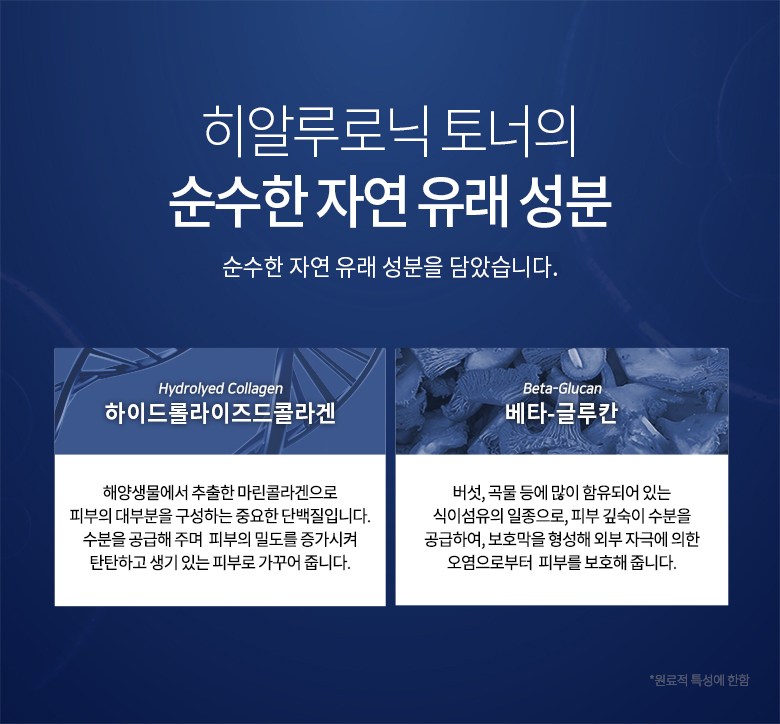 히알루로닉 토너의
순수한 자연 유래 성분

순수한 자연 유래 성분을 담았습니다.

Hydrolyed Collagen
하이드롤라이즈드콜라겐

해양생물에서 추출한 마린콜라겐으로 피부의 대부분을 구성하는 중요한 단백질입니다. 수분을 공급해 주며 피부의 밀도를 증가시켜 탄탄하고 생기 있는 피부로 가꾸어 줍니다.

Beta-Glucan
베타-글루칸

버섯, 곡물 등에 많이 함유되어 있는 식이섬유의 일종으로, 피부 깊숙이 수분을 공급하여, 보호막을 형성해 외부 자극에 의한 오염으로부터 피부를 보호해 줍니다.

*원료적 특성에 한함